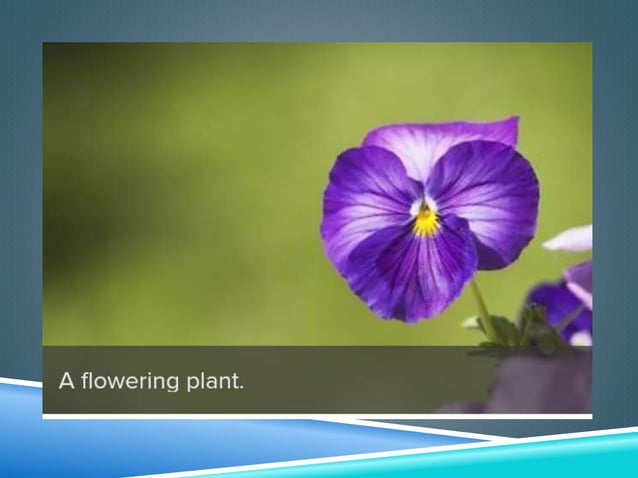 A flowering plant.